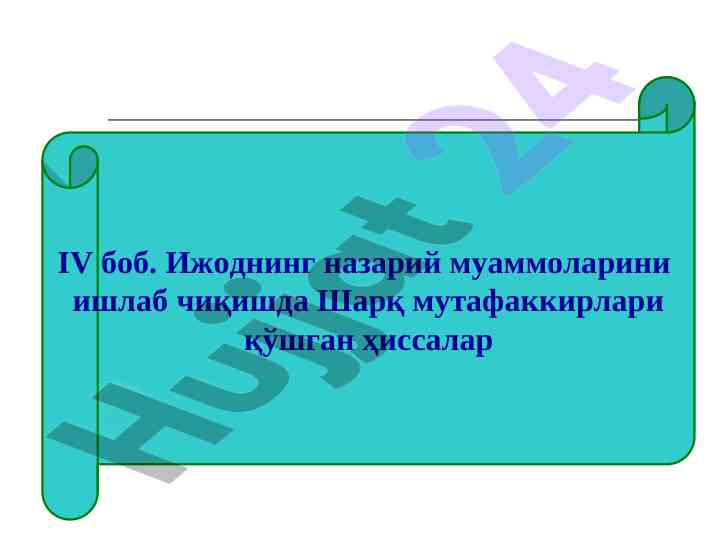 IV боб. Ижоднинг назарий муаммоларини ишлаб чиқишда Шарқ мутафаккирлари қўшган ҳиссалар

Hujjat 24